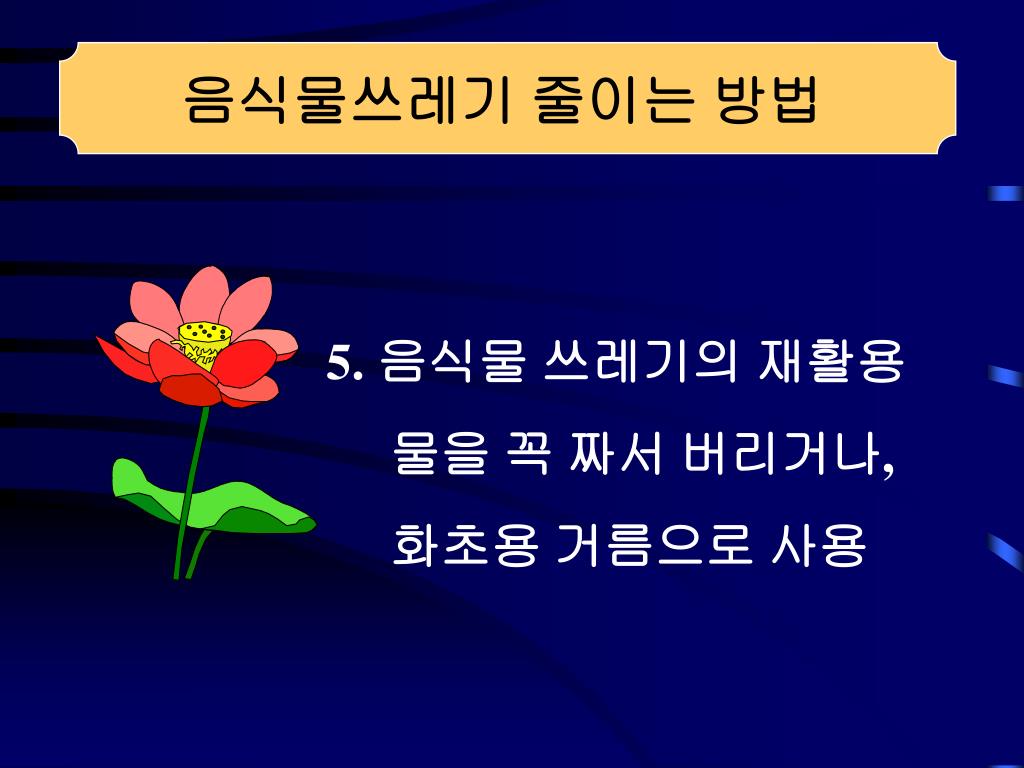 음식물쓰레기 줄이는 방법

5. 음식물 쓰레기의 재활용 물을 꼭 짜서 버리거나, 화초용 거름으로 사용